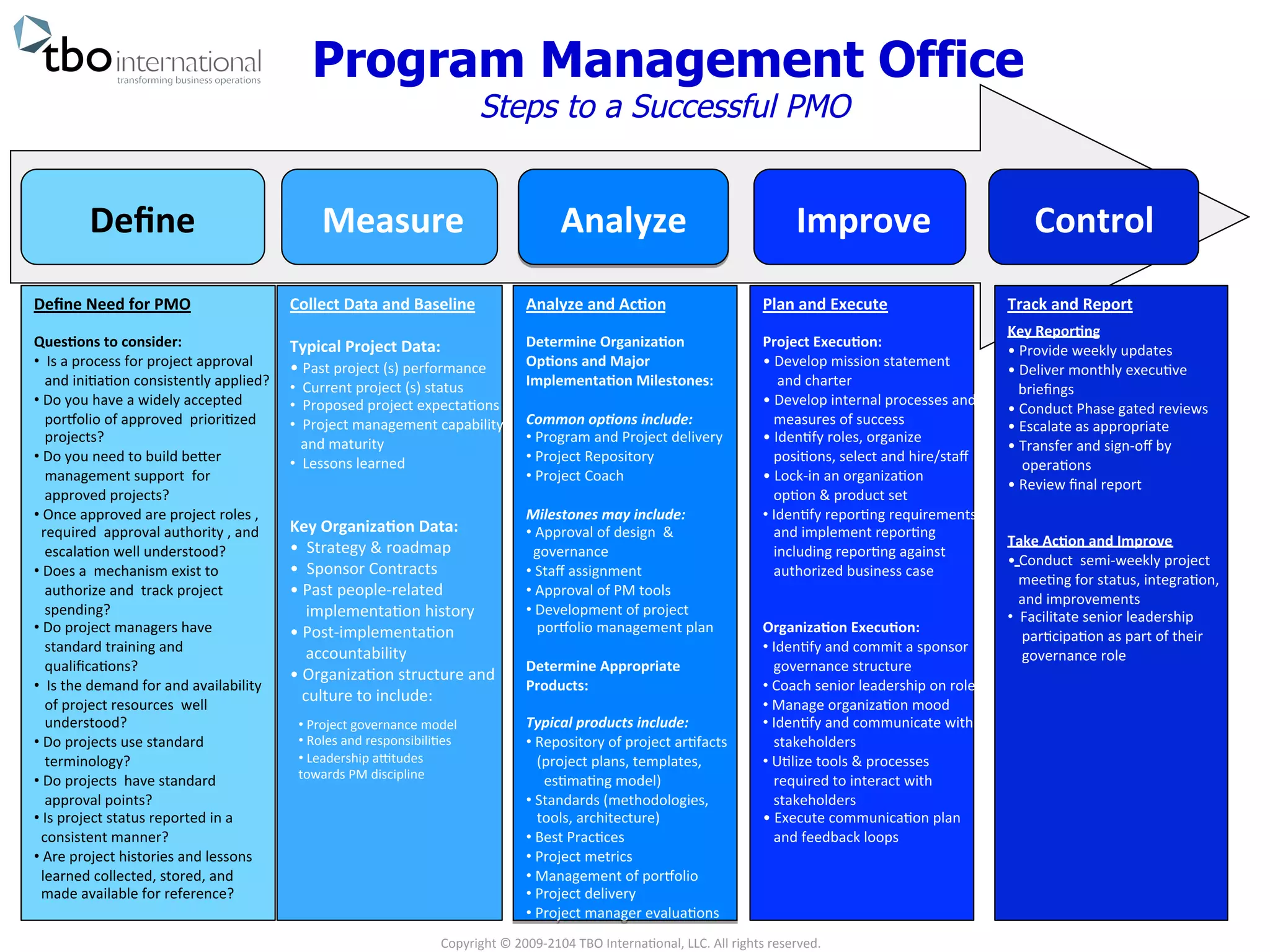 tbo international
transforming business operations

Program Management Office

Steps to a Successful PMO

Define

Measure

Analyze

Improve

Control

Define Need for PMO

Questions to consider:
• Is a process for project approval and initiation consistently applied?
• Do you have a widely accepted portfolio of approved prioritized projects?
• Do you need to build better management support for approved projects?
• Once approved are project roles , required approval authority , and escalation well understood?
• Does a mechanism exist to authorize and track project spending?
• Do project managers have standard training and qualifications?
• Is the demand for and availability of project resources well understood?
• Do projects use standard terminology?
• Do projects have standard approval points?
• Is project status reported in a consistent manner?
• Are project histories and lessons learned collected, stored, and made available for reference?

Collect Data and Baseline

Typical Project Data:
• Past project (s) performance
• Current project (s) status
• Proposed project expectations
• Project management capability and maturity
• Lessons learned

Key Organization Data:
• Strategy & roadmap
• Sponsor Contracts
• Past people-related implementation history
• Post-implementation accountability
• Organization structure and culture to include:

• Project governance model
• Roles and responsibilities
• Leadership attitudes towards PM discipline

Analyze and Action

Determine Organization Options and Major Implementation Milestones:

Common options include:
• Program and Project delivery
• Project Repository
• Project Coach

Milestones may include:
• Approval of design & governance
• Staff assignment
• Approval of PM tools
• Development of project portfolio management plan

Determine Appropriate Products:

Typical products include:
• Repository of project artifacts (project plans, templates, estimating model)
• Standards (methodologies, tools, architecture)
• Best Practices
• Project metrics
• Management of portfolio
• Project delivery
• Project manager evaluations

Plan and Execute

Project Execution:
• Develop mission statement and charter
• Develop internal processes and measures of success
• Identify roles, organize positions, select and hire/staff
• Lock-in an organization option & product set
• Identify reporting requirements and implement reporting including reporting against authorized business case

Organization Execution:
• Identify and commit a sponsor governance structure
• Coach senior leadership on role
• Manage organization mood
• Identify and communicate with stakeholders
• Utilize tools & processes required to interact with stakeholders
• Execute communication plan and feedback loops

Track and Report

Key Reporting
• Provide weekly updates
• Deliver monthly executive briefings
• Conduct Phase gated reviews
• Escalate as appropriate
• Transfer and sign-off by operations
• Review final report

Take Action and Improve
• Conduct semi-weekly project meeting for status, integration, and improvements
• Facilitate senior leadership participation as part of their governance role

Copyright © 2009-2104 TBO International, LLC. All rights reserved.